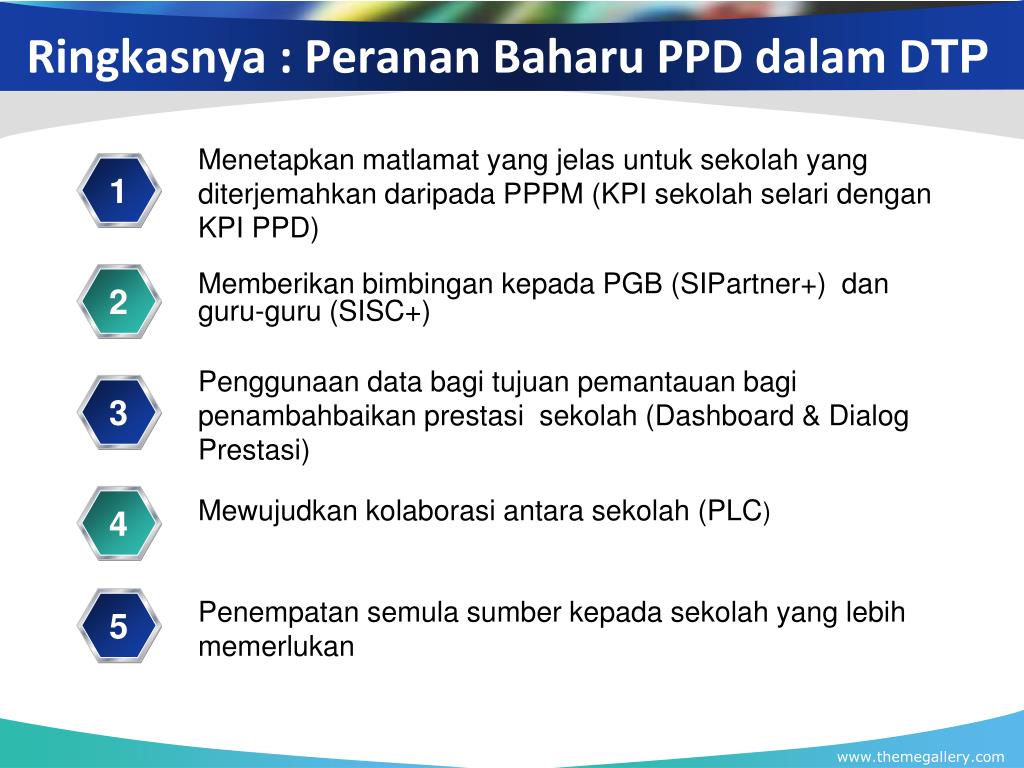 Ringkasnya : Peranan Baharu PPD dalam DTP

1

Menetapkan matlamat yang jelas untuk sekolah yang diterjemahkan daripada PPPM (KPI sekolah selari dengan KPI PPD)

2

Memberikan bimbingan kepada PGB (SIPartner+) dan guru-guru (SISC+)

3

Penggunaan data bagi tujuan pemantauan bagi penambahbaikan prestasi sekolah (Dashboard & Dialog Prestasi)

4

Mewujudkan kolaborasi antara sekolah (PLC)

5

Penempatan semula sumber kepada sekolah yang lebih memerlukan

www.themegallery.com